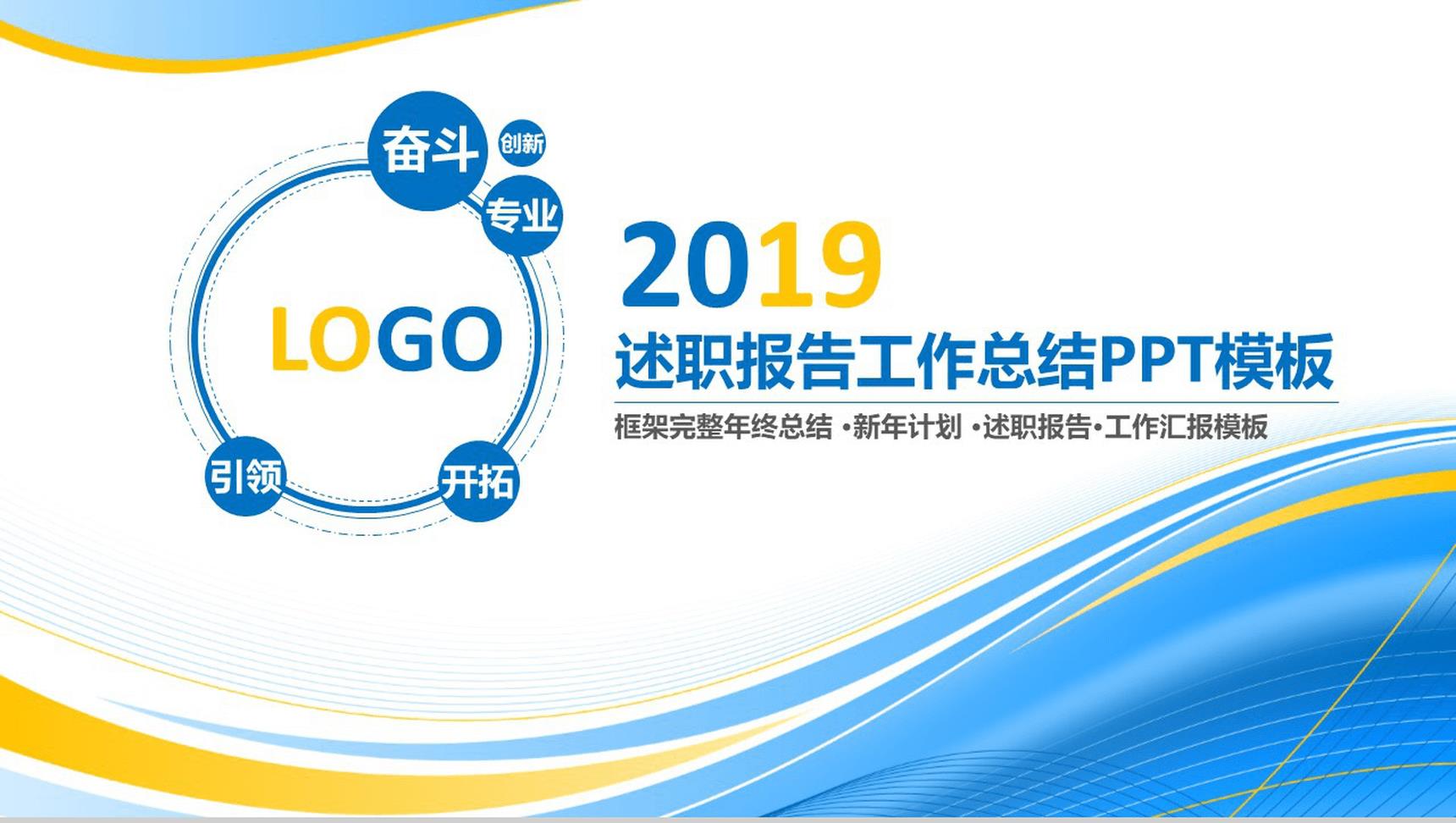 奋斗
创新
专业
LOGO
引领
开拓

2019
述职报告工作总结PPT模板
框架完整年终总结 •新年计划 •述职报告•工作汇报模板